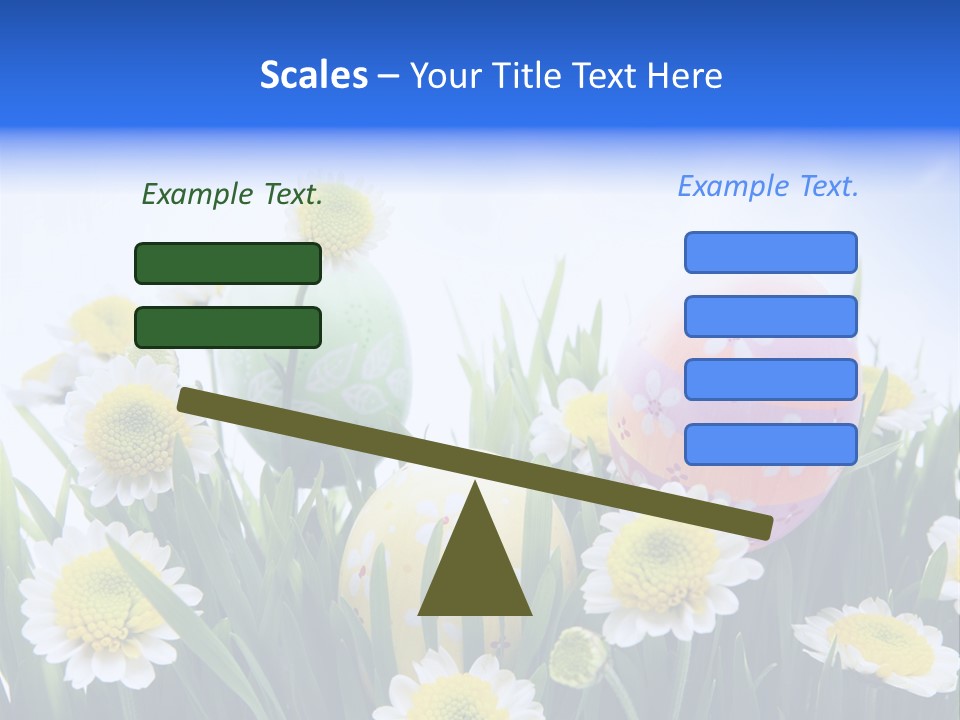 Scales – Your Title Text Here

Example Text.

Example Text.